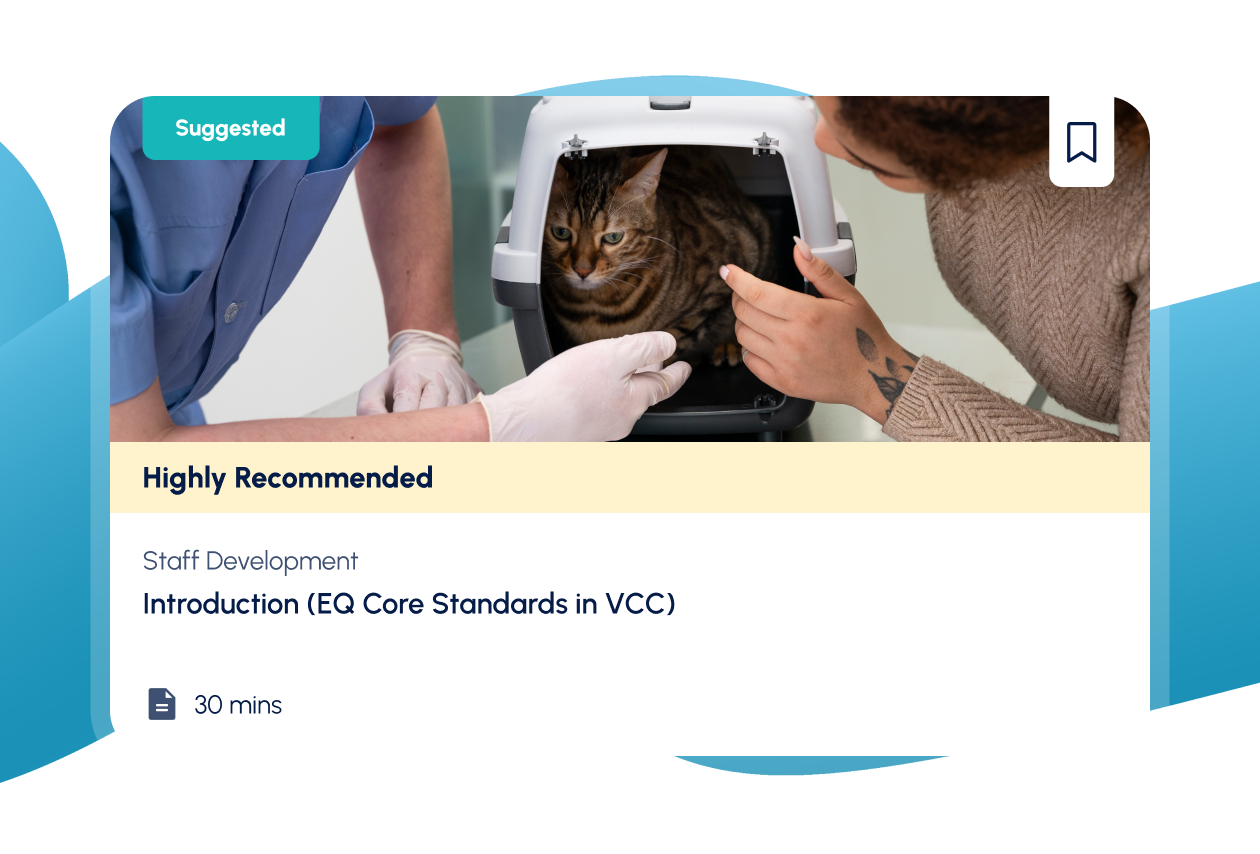 Suggested

Highly Recommended

Staff Development

Introduction (EQ Core Standards in VCC)

30 mins